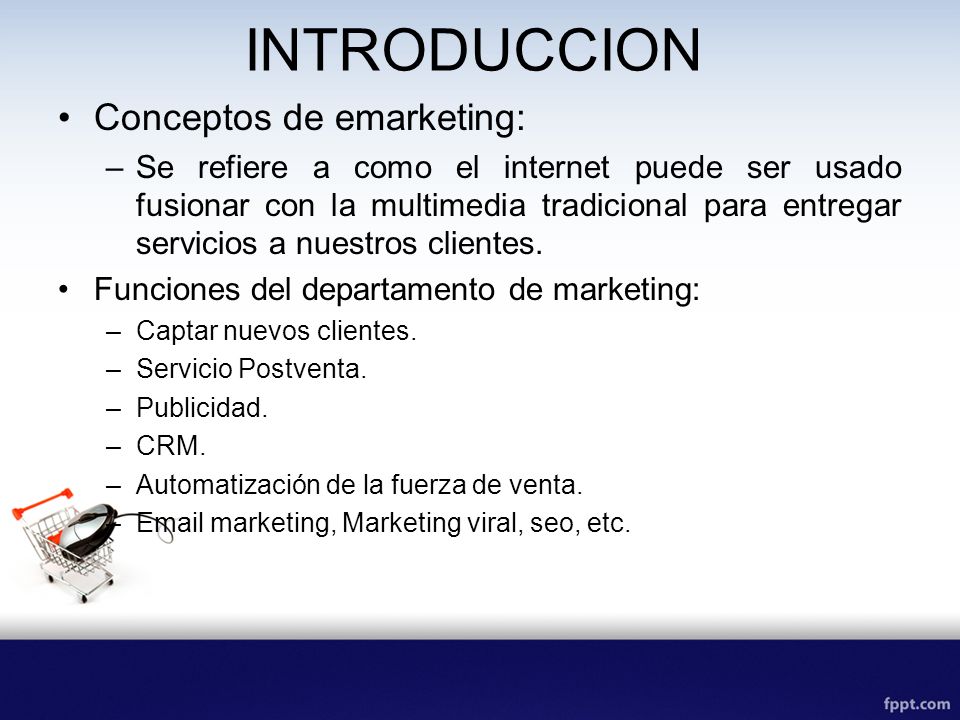 INTRODUCCION

• Conceptos de emarketing:

– Se refiere a como el internet puede ser usado fusionar con la multimedia tradicional para entregar servicios a nuestros clientes.

• Funciones del departamento de marketing:

– Captar nuevos clientes.
– Servicio Postventa.
– Publicidad.
– CRM.
– Automatización de la fuerza de venta.
– Email marketing, Marketing viral, seo, etc.

fppt.com